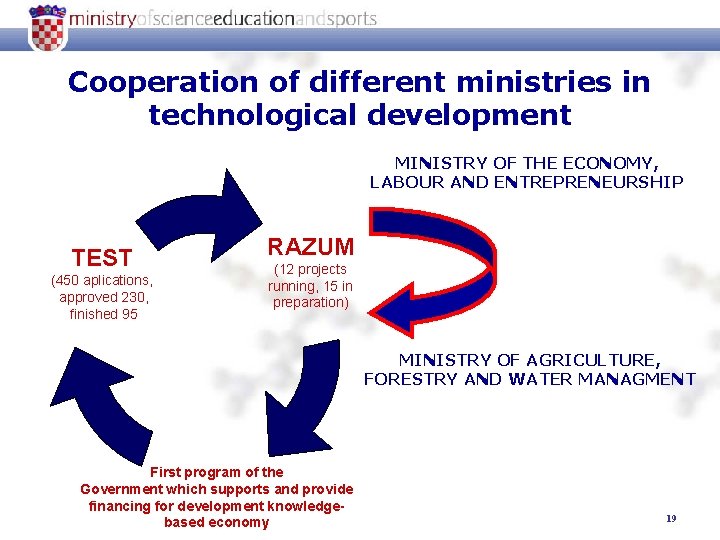 ministryofscienceeducationandsports

Cooperation of different ministries in technological development

MINISTRY OF THE ECONOMY, LABOUR AND ENTREPRENEURSHIP

TEST
(450 aplications, approved 230, finished 95

RAZUM
(12 projects running, 15 in preparation)

MINISTRY OF AGRICULTURE, FORESTRY AND WATER MANAGMENT

First program of the Government which supports and provide financing for development knowledge-based economy

19